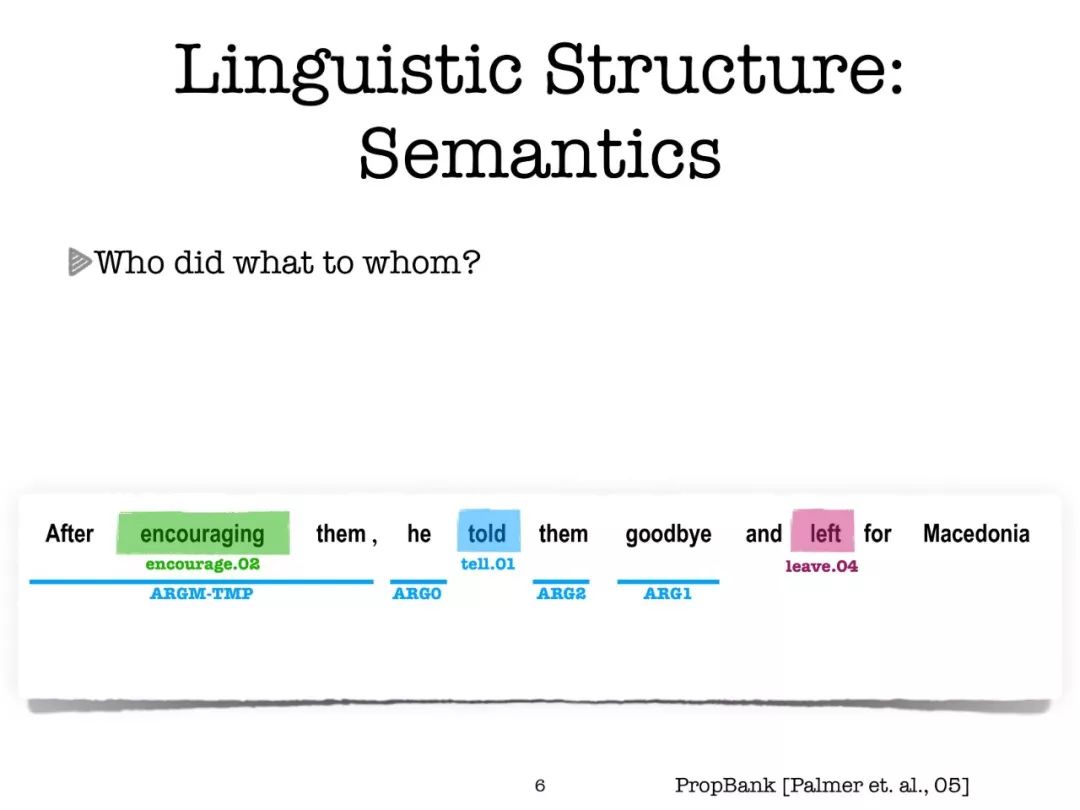 Linguistic Structure: Semantics

Who did what to whom?

After encouraging them , he told them goodbye and left for Macedonia
encourage.02 tell.01 leave.04
ARGM-TMP ARG0 ARG2 ARG1

6

PropBank [Palmer et. al., 05]